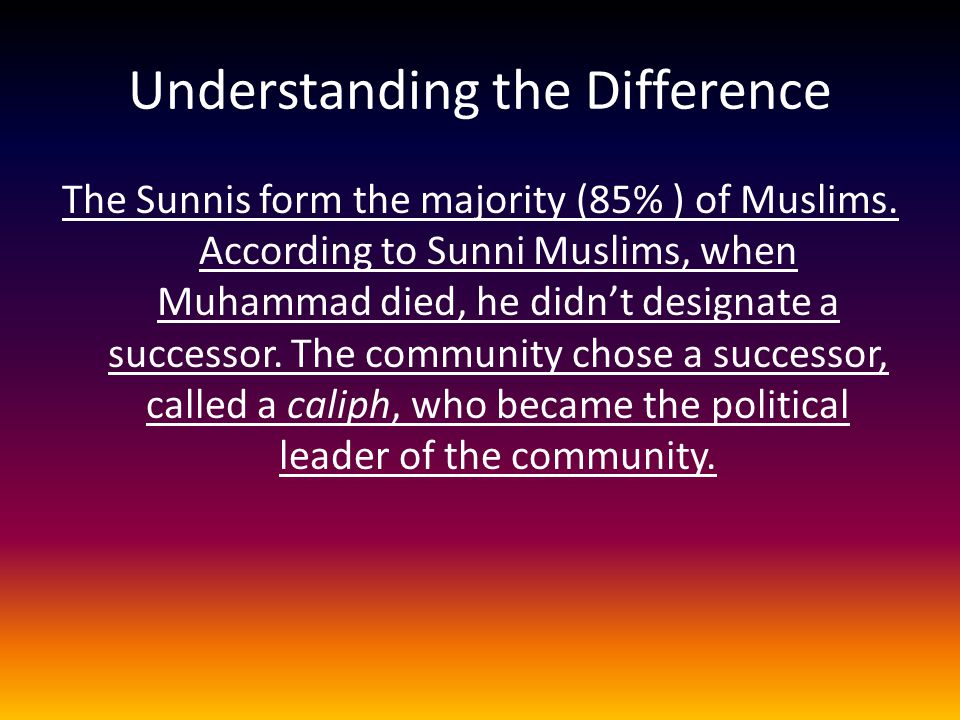 Understanding the Difference

The Sunnis form the majority (85% ) of Muslims. According to Sunni Muslims, when Muhammad died, he didn’t designate a successor. The community chose a successor, called a caliph, who became the political leader of the community.